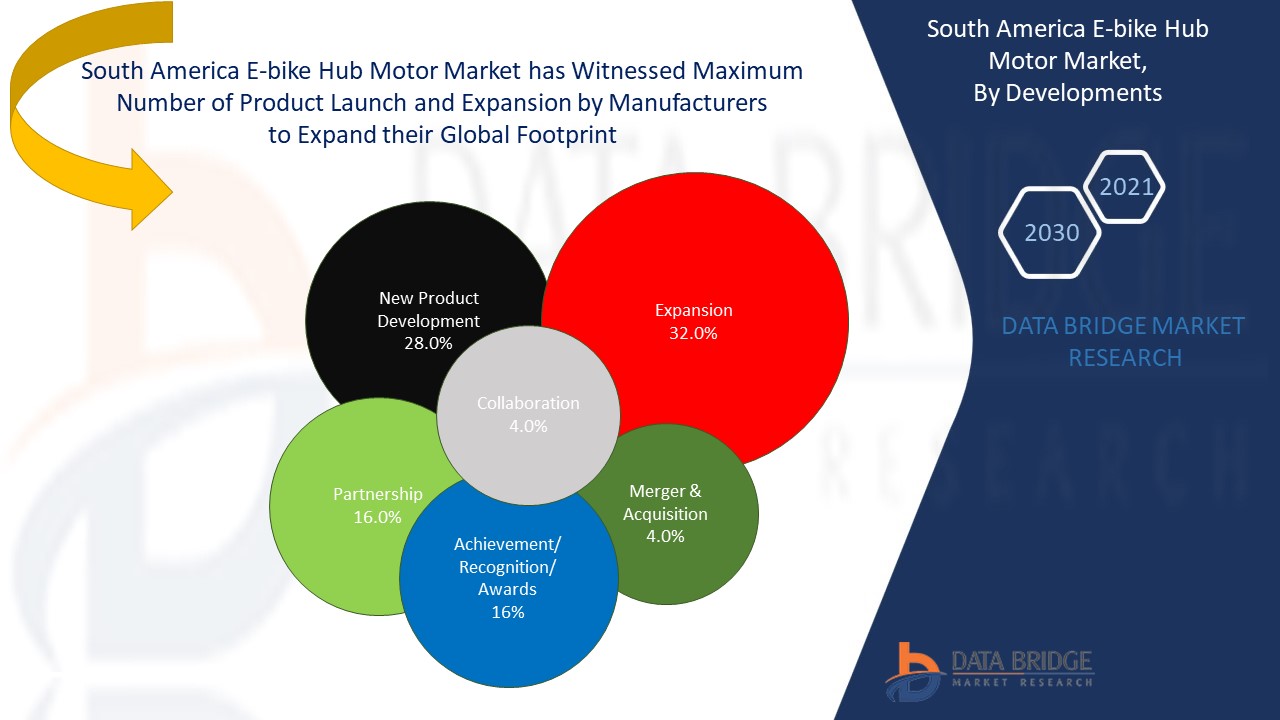 South America E-bike Hub Motor Market has Witnessed Maximum Number of Product Launch and Expansion by Manufacturers to Expand their Global Footprint

New Product Development 28.0%

Expansion 32.0%

Collaboration 4.0%

Partnership 16.0%

Merger & Acquisition 4.0%

Achievement/ Recognition/ Awards 16%

South America E-bike Hub Motor Market, By Developments

2021

2030

DATA BRIDGE MARKET RESEARCH

DATA BRIDGE
MARKET RESEARCH